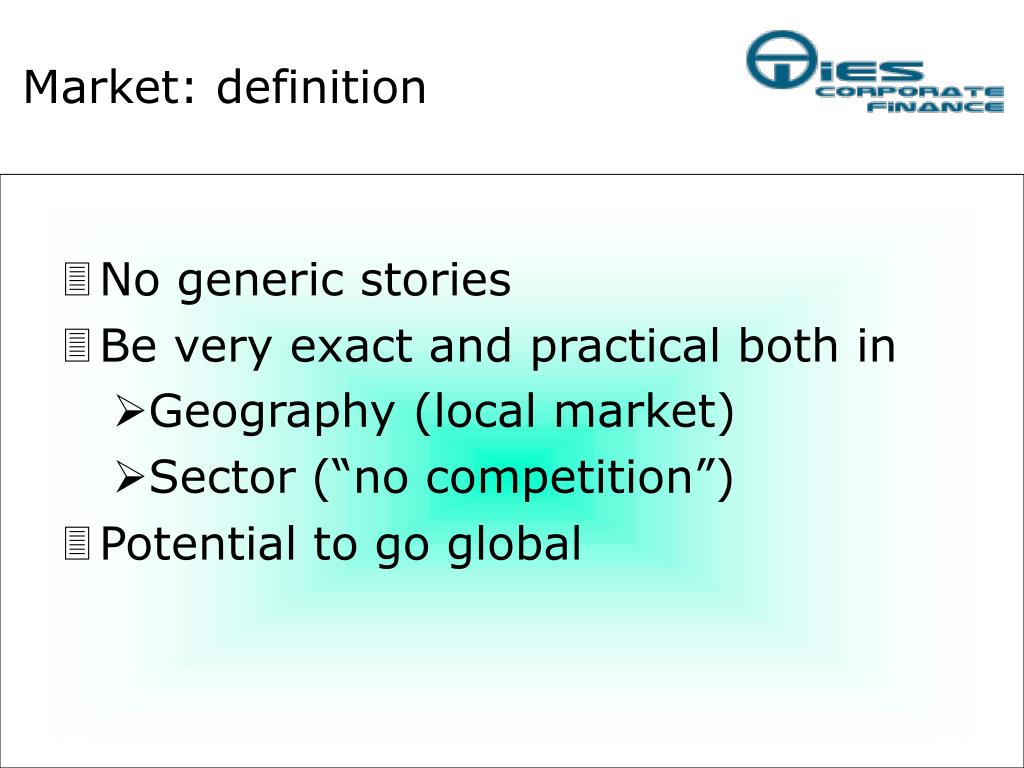 Market: definition

TiES CORPORATE FiNANCE

No generic stories
Be very exact and practical both in
Geography (local market)
Sector (“no competition”)
Potential to go global